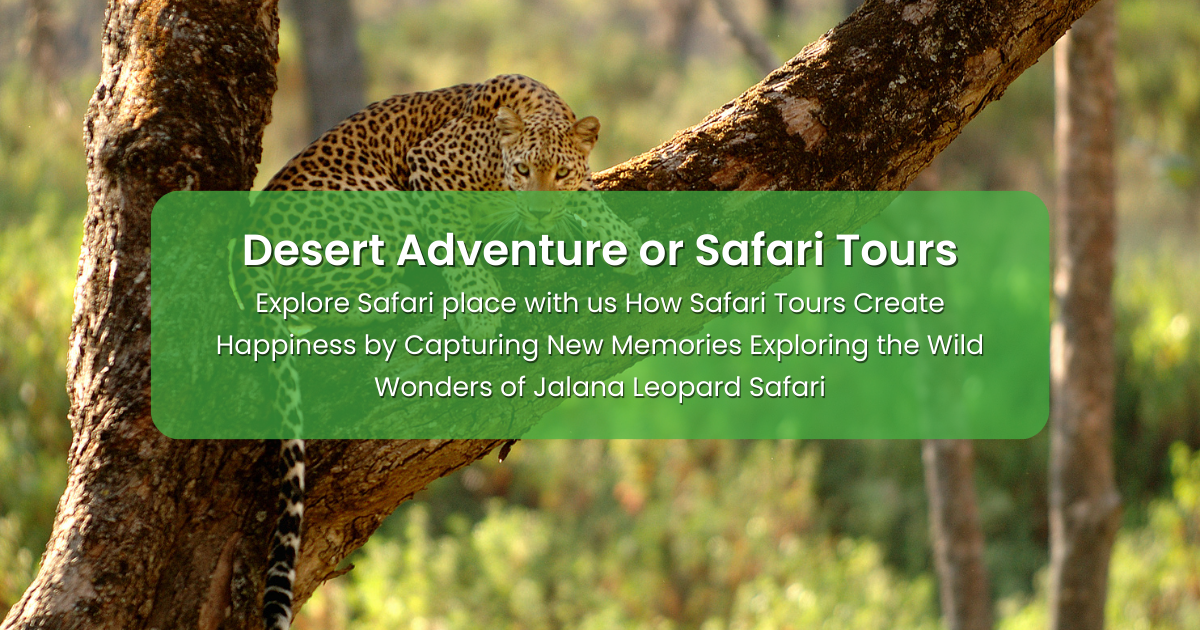 Desert Adventure or Safari Tours

Explore Safari place with us How Safari Tours Create Happiness by Capturing New Memories Exploring the Wild Wonders of Jalana Leopard Safari